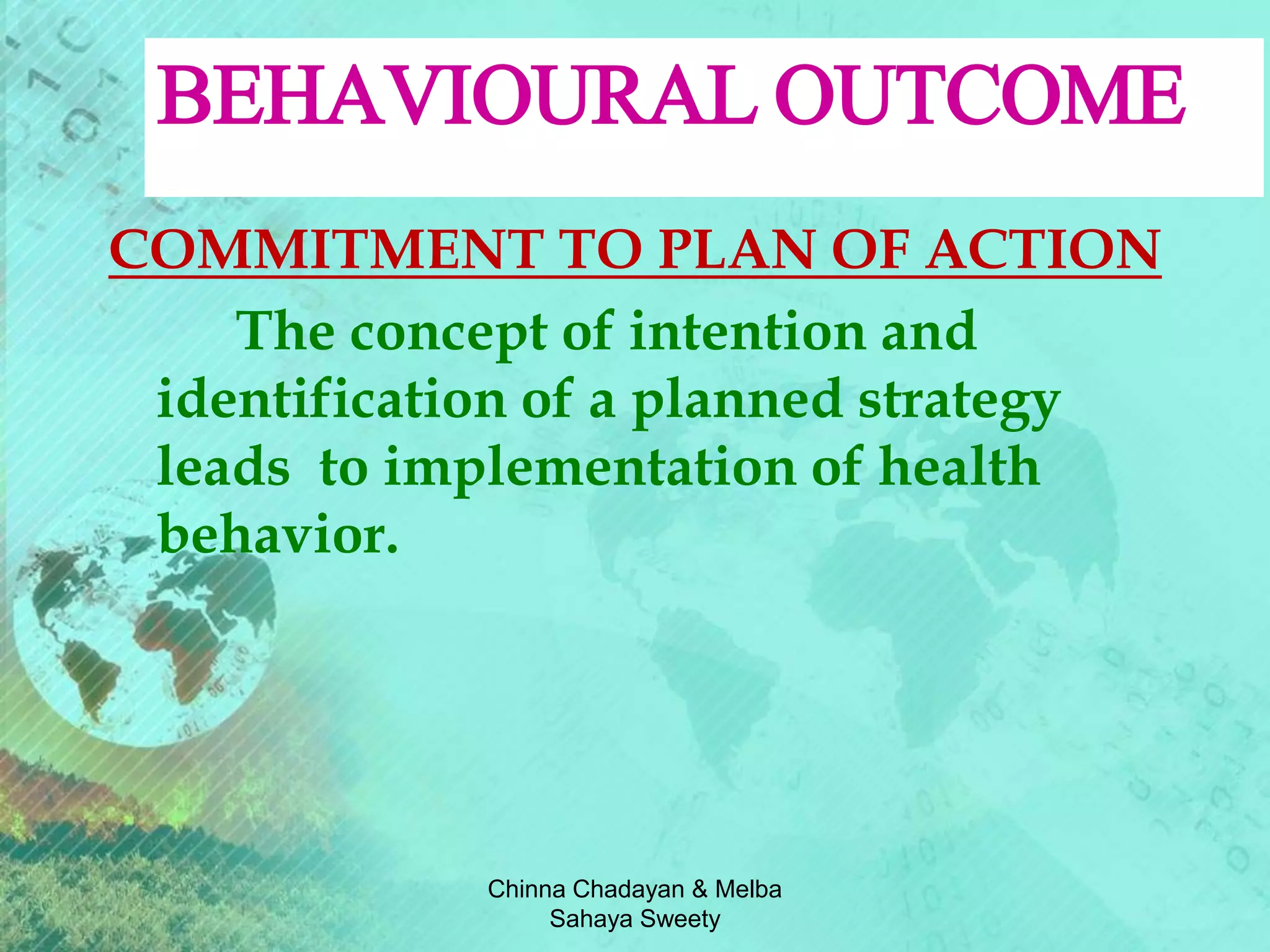 BEHAVIOURAL OUTCOME

COMMITMENT TO PLAN OF ACTION

The concept of intention and identification of a planned strategy leads to implementation of health behavior.

Chinna Chadayan & Melba Sahaya Sweety